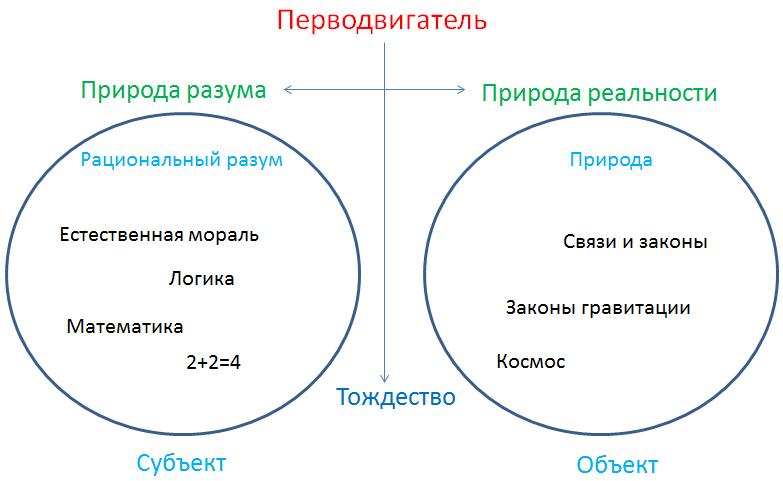 Перводвигатель

Природа разума

Природа реальности

Рациональный разум

Естественная мораль

Логика

Математика

$2+2=4$

Природа

Связи и законы

Законы гравитации

Космос

Тождество

Субъект

Объект